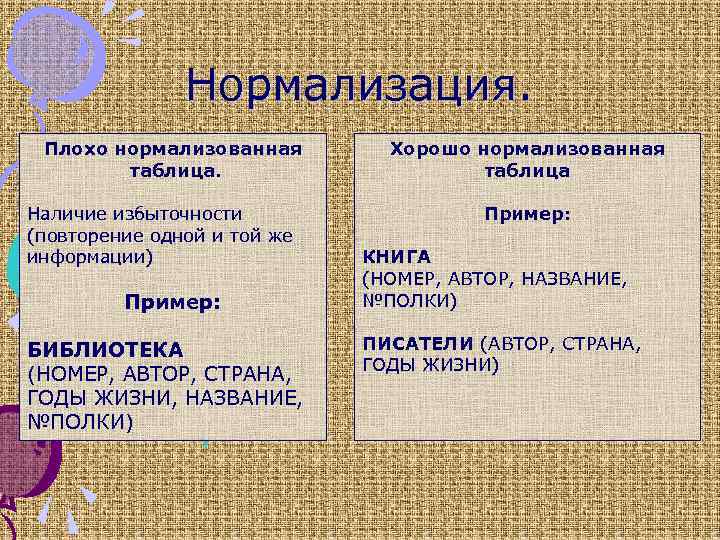 Нормализация.

Плохо нормализованная таблица.

Наличие избыточности (повторение одной и той же информации)

Пример:

БИБЛИОТЕКА (НОМЕР, АВТОР, СТРАНА, ГОДЫ ЖИЗНИ, НАЗВАНИЕ, №ПОЛКИ)

Хорошо нормализованная таблица

Пример:

КНИГА (НОМЕР, АВТОР, НАЗВАНИЕ, №ПОЛКИ)

ПИСАТЕЛИ (АВТОР, СТРАНА, ГОДЫ ЖИЗНИ)